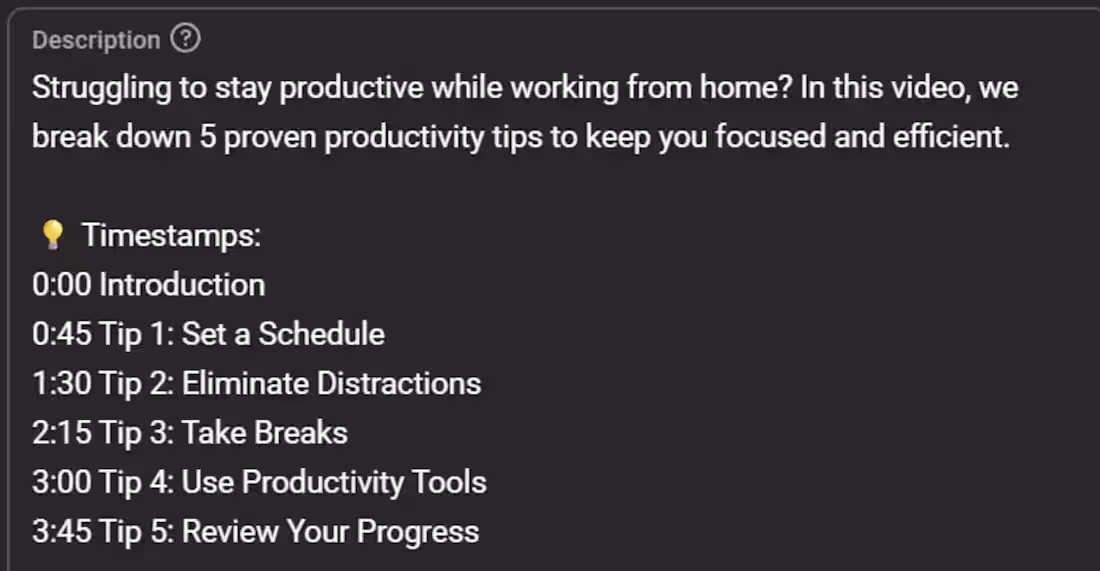 Description ?

Struggling to stay productive while working from home? In this video, we break down 5 proven productivity tips to keep you focused and efficient.

💡 Timestamps:
0:00 Introduction
0:45 Tip 1: Set a Schedule
1:30 Tip 2: Eliminate Distractions
2:15 Tip 3: Take Breaks
3:00 Tip 4: Use Productivity Tools
3:45 Tip 5: Review Your Progress